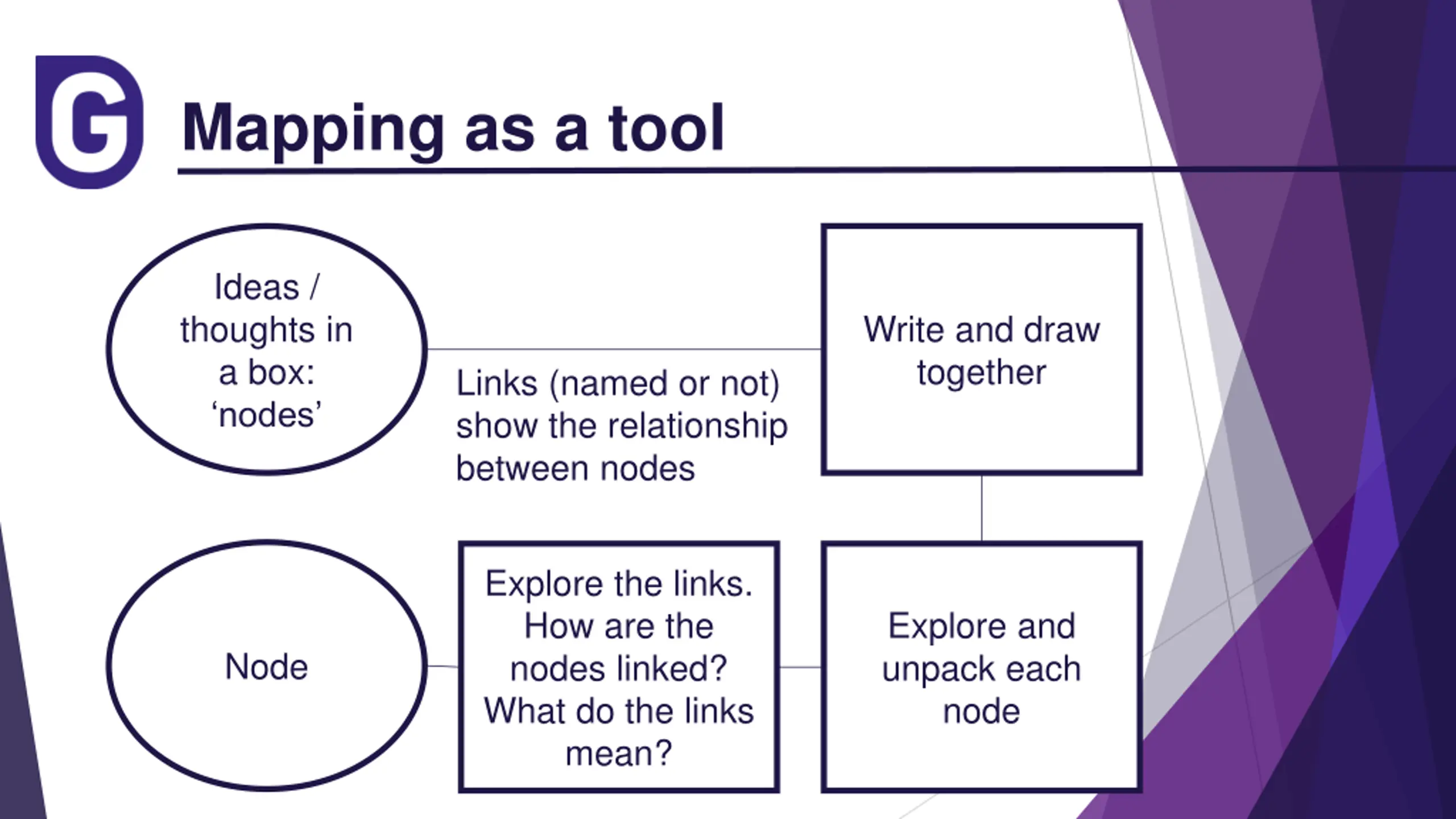 G

Mapping as a tool

Ideas / thoughts in a box: ‘nodes’

Links (named or not) show the relationship between nodes

Write and draw together

Node

Explore the links. How are the nodes linked? What do the links mean?

Explore and unpack each node